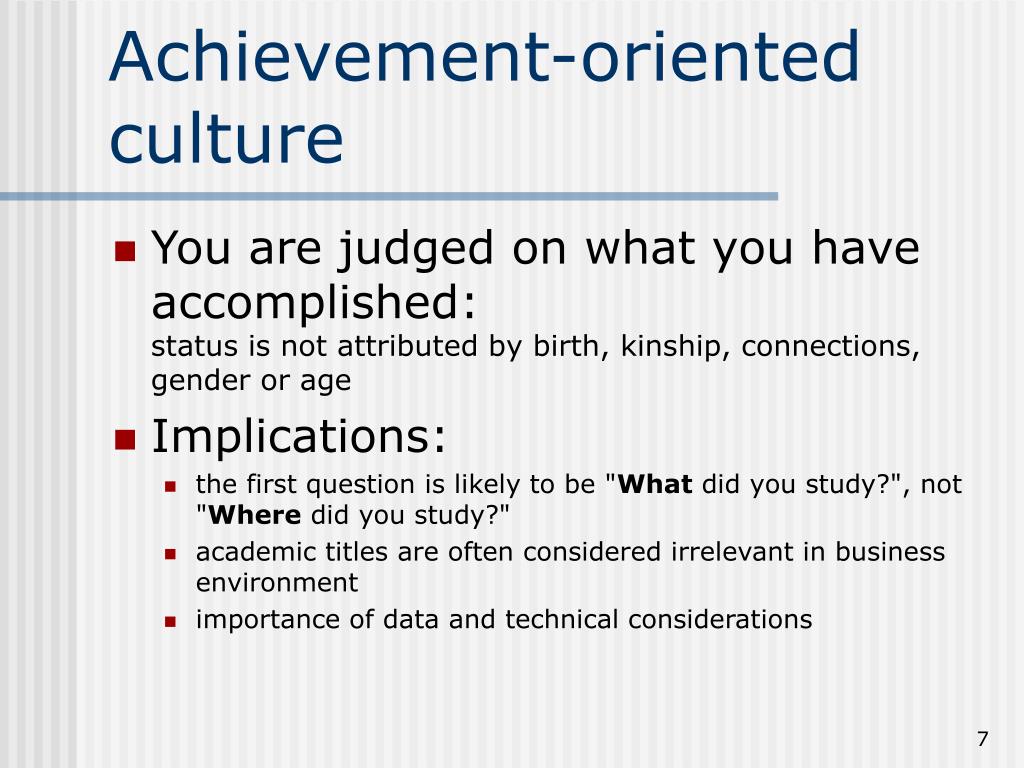 Achievement-oriented culture

- You are judged on what you have accomplished:
  status is not attributed by birth, kinship, connections, gender or age
- Implications:
  - the first question is likely to be "**What** did you study?", not "**Where** did you study?"
  - academic titles are often considered irrelevant in business environment
  - importance of data and technical considerations

7